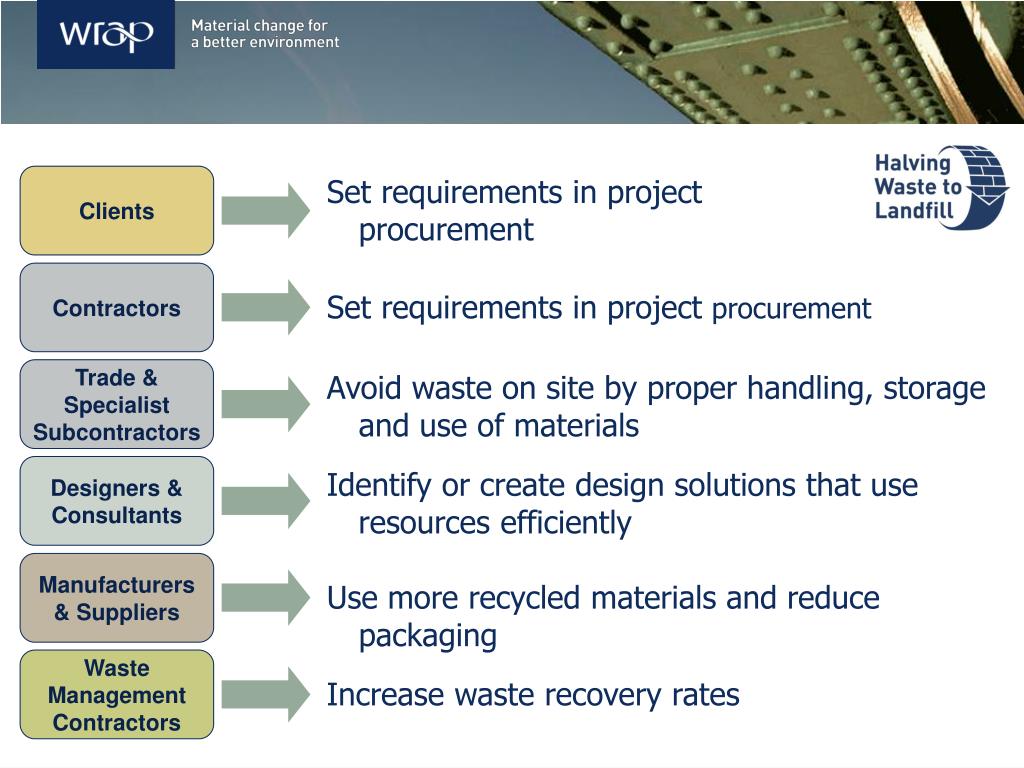 wrap

Material change for a better environment

Halving Waste to Landfill

Clients

Set requirements in project procurement

Contractors

Set requirements in project procurement

Trade & Specialist Subcontractors

Avoid waste on site by proper handling, storage and use of materials

Designers & Consultants

Identify or create design solutions that use resources efficiently

Manufacturers & Suppliers

Use more recycled materials and reduce packaging

Waste Management Contractors

Increase waste recovery rates